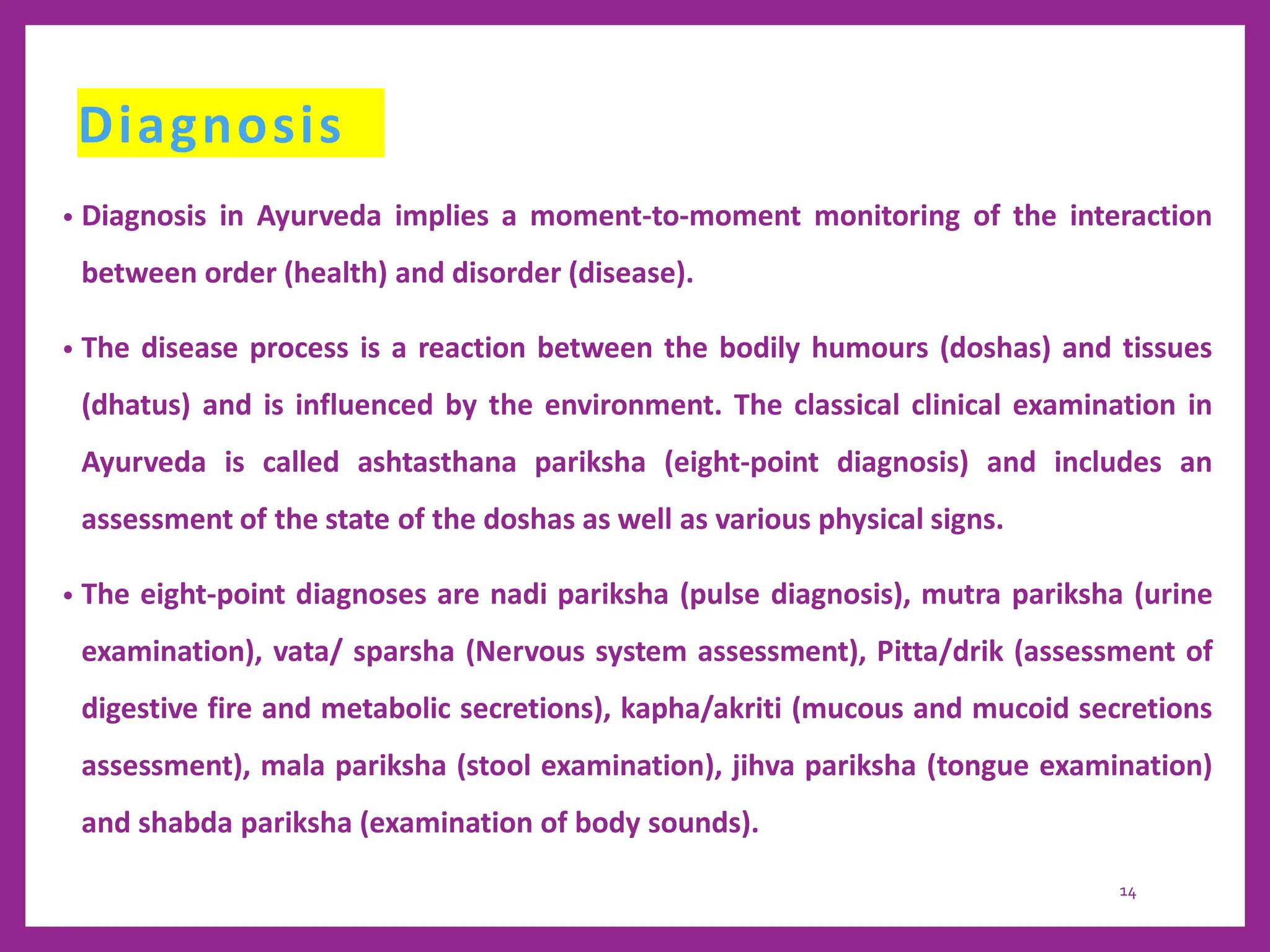 Diagnosis

• Diagnosis in Ayurveda implies a moment-to-moment monitoring of the interaction between order (health) and disorder (disease).

• The disease process is a reaction between the bodily humours (doshas) and tissues (dhatus) and is influenced by the environment. The classical clinical examination in Ayurveda is called ashtasthana pariksha (eight-point diagnosis) and includes an assessment of the state of the doshas as well as various physical signs.

• The eight-point diagnoses are nadi pariksha (pulse diagnosis), mutra pariksha (urine examination), vata/ sparsha (Nervous system assessment), Pitta/drik (assessment of digestive fire and metabolic secretions), kapha/akriti (mucous and mucoid secretions assessment), mala pariksha (stool examination), jihva pariksha (tongue examination) and shabda pariksha (examination of body sounds).

14